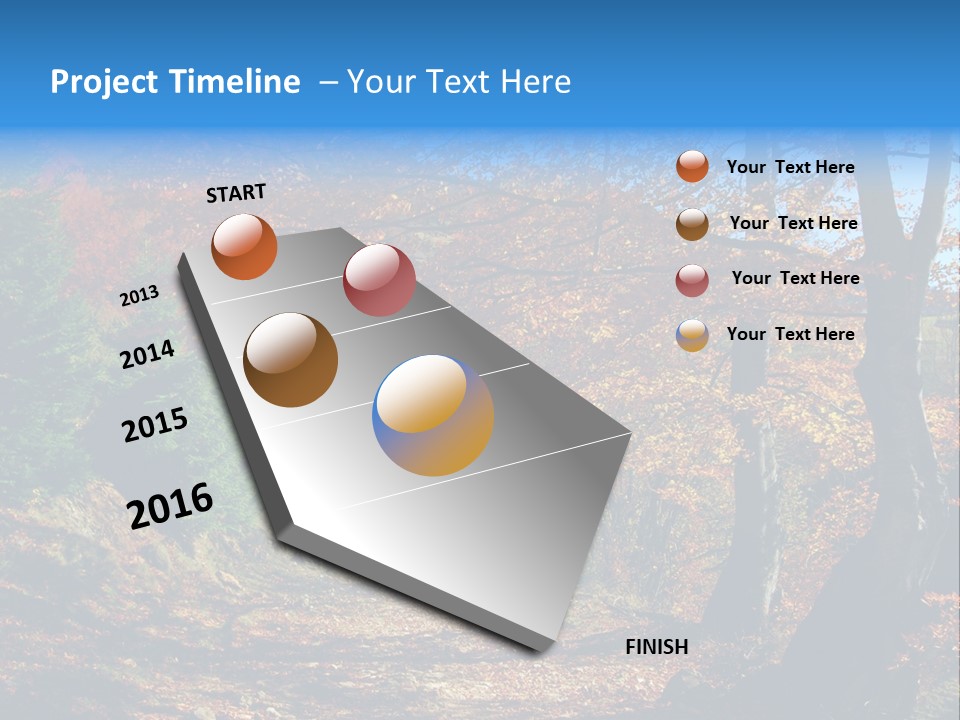 Project Timeline – Your Text Here

START

2013

2014

2015

2016

FINISH

Your Text Here

Your Text Here

Your Text Here

Your Text Here